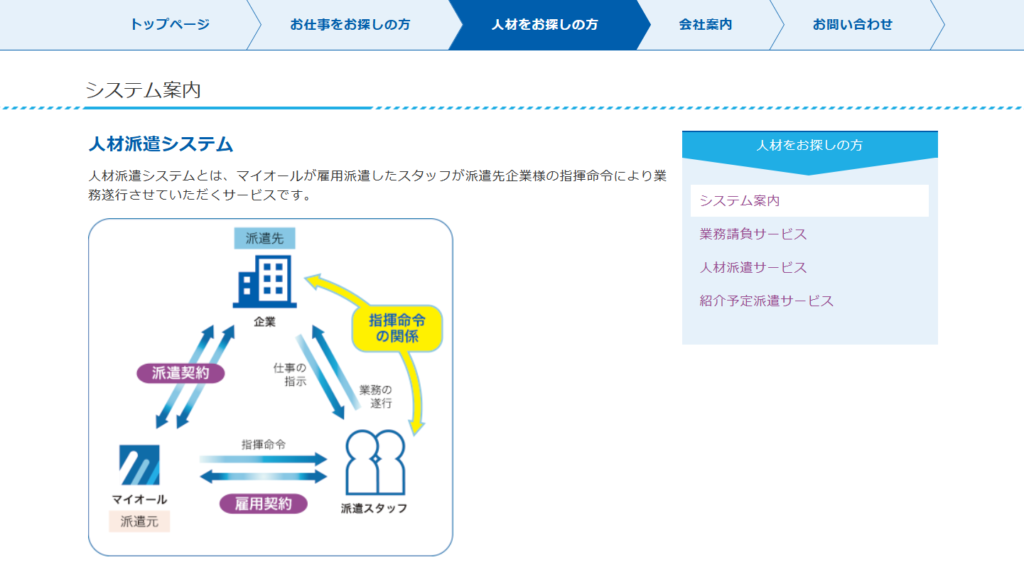 トップページ　お仕事をお探しの方　人材をお探しの方　会社案内　お問い合わせ

システム案内

人材派遣システム

人材派遣システムとは、マイオールが雇用派遣したスタッフが派遣先企業様の指揮命令により業務遂行させていただくサービスです。

派遣先

企業

指揮命令の関係

派遣契約

仕事の指示

業務の遂行

指揮命令

マイオール

派遣元

雇用契約

派遣スタッフ

人材をお探しの方

システム案内

業務請負サービス

人材派遣サービス

紹介予定派遣サービス